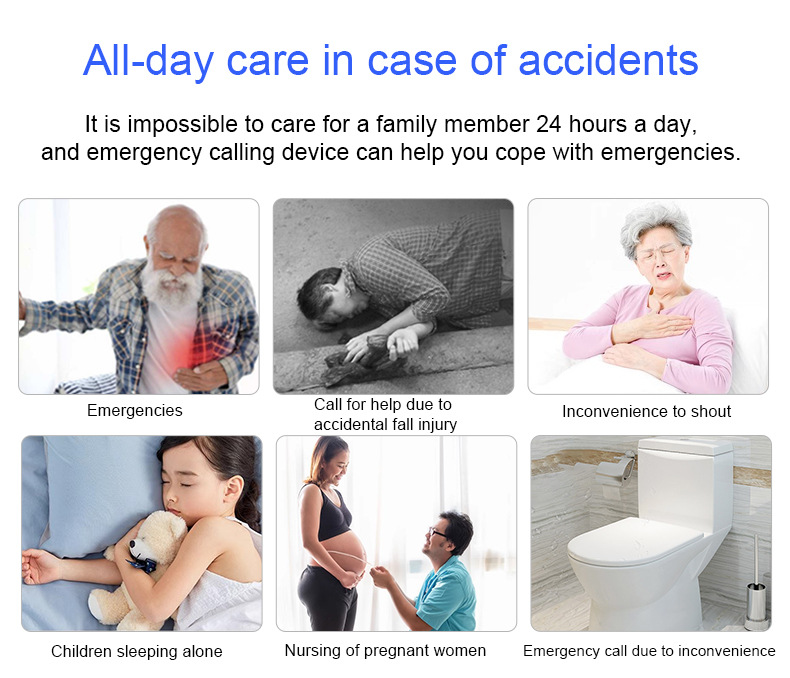 All-day care in case of accidents

It is impossible to care for a family member 24 hours a day, and emergency calling device can help you cope with emergencies.

Emergencies

Call for help due to accidental fall injury

Inconvenience to shout

Children sleeping alone

Nursing of pregnant women

Emergency call due to inconvenience